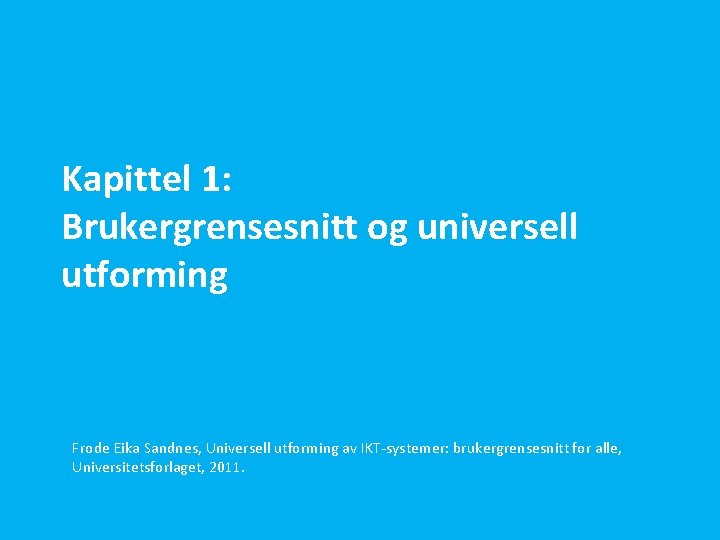 Kapittel 1:
Brukergrensesnitt og universell utforming

Frode Eika Sandnes, Universell utforming av IKT-systemer: brukergrensesnitt for alle, Universitetsforlaget, 2011.